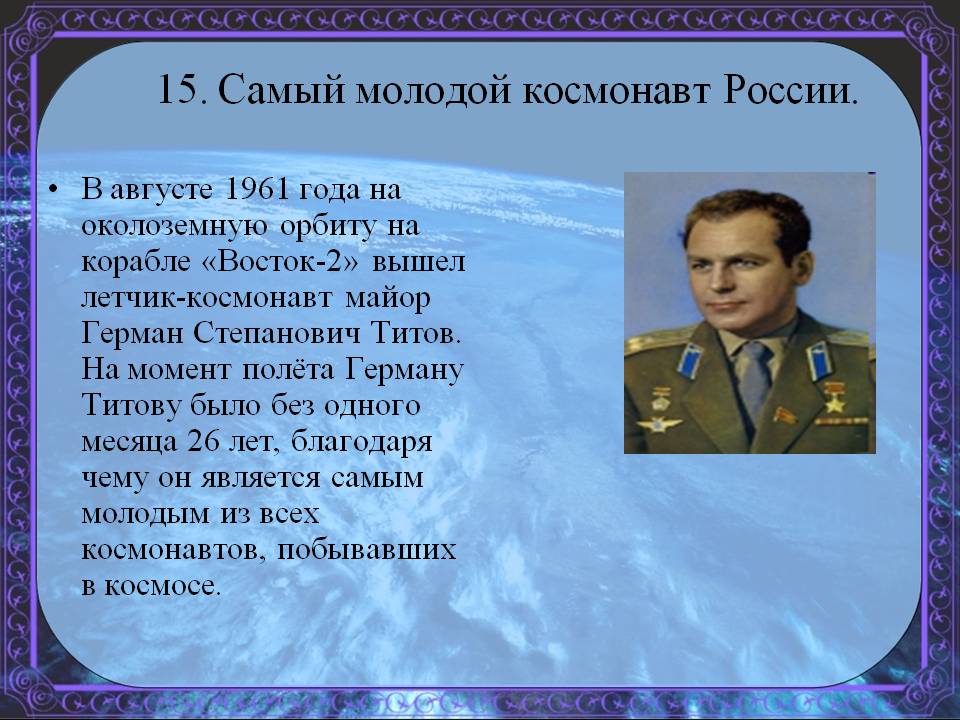 15. Самый молодой космонавт России.

• В августе 1961 года на околоземную орбиту на корабле «Восток-2» вышел летчик-космонавт майор Герман Степанович Титов. На момент полёта Герману Титову было без одного месяца 26 лет, благодаря чему он является самым молодым из всех космонавтов, побывавших в космосе.